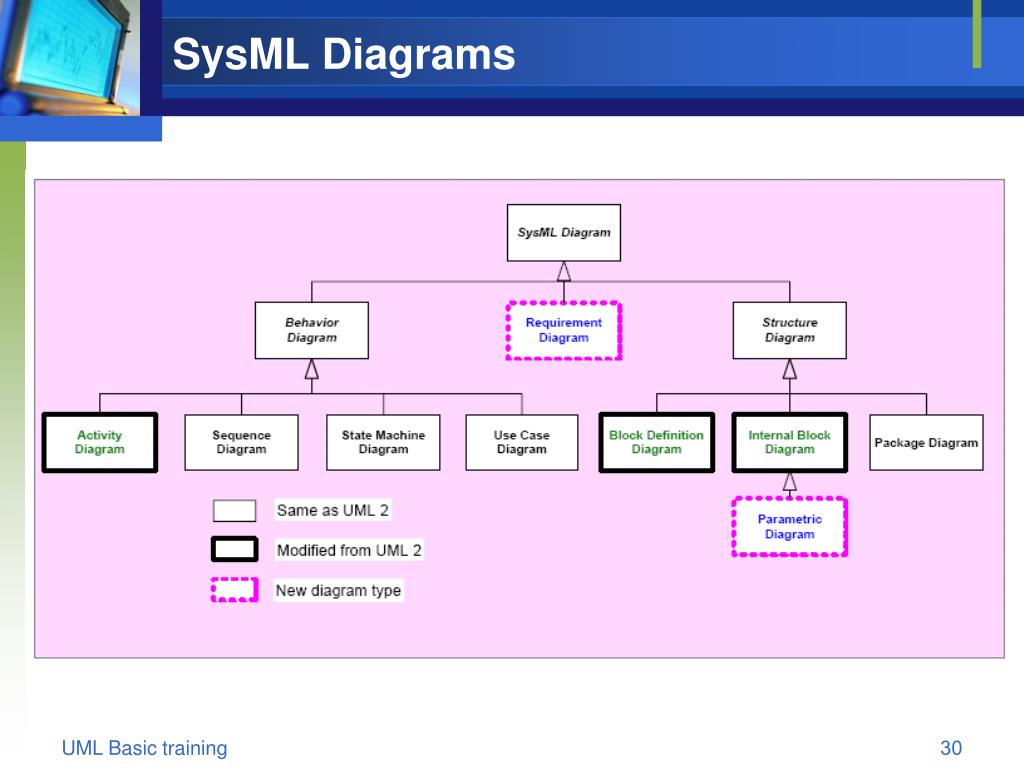 SysML Diagrams

SysML Diagram

Behavior Diagram

Requirement Diagram

Structure Diagram

Activity Diagram

Sequence Diagram

State Machine Diagram

Use Case Diagram

Block Definition Diagram

Internal Block Diagram

Package Diagram

Parametric Diagram

Same as UML 2

Modified from UML 2

New diagram type

UML Basic training

30